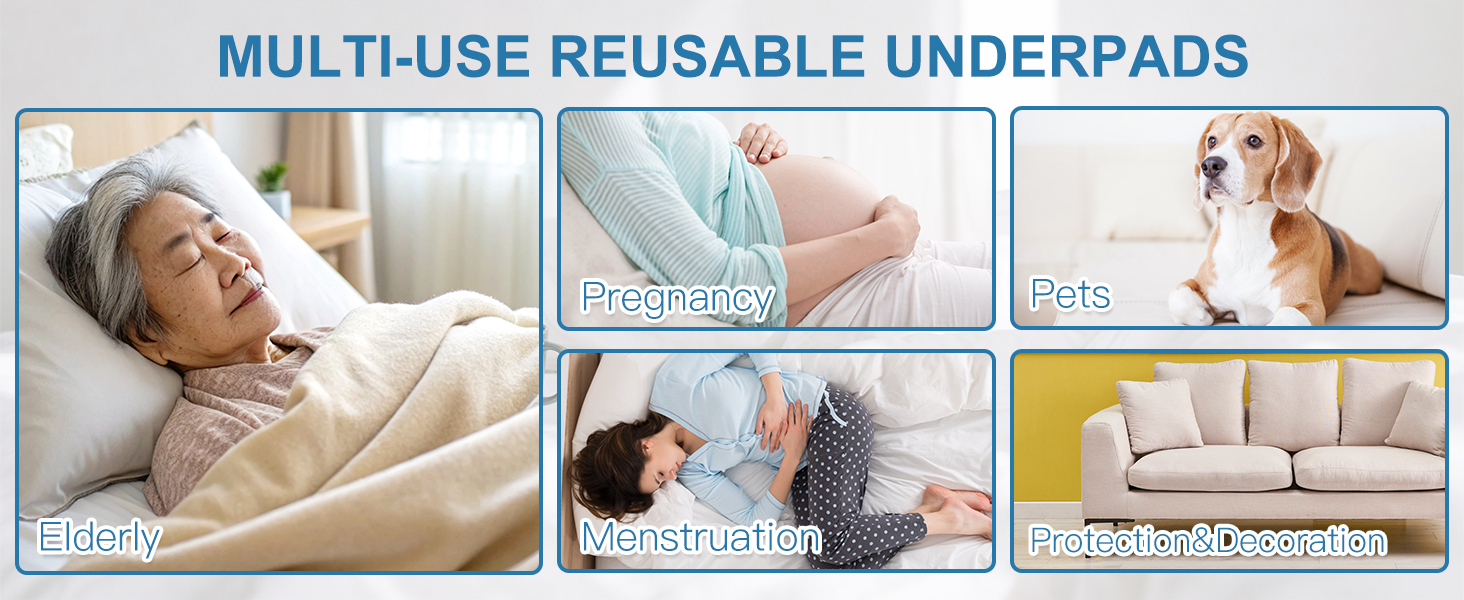 MULTI-USE REUSABLE UNDERPADS

Elderly

Pregnancy

Pets

Menstruation

Protection&Decoration